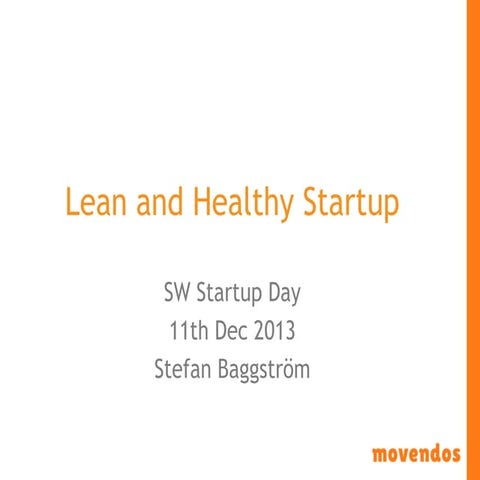 Lean and Healthy Startup

SW Startup Day
11th Dec 2013
Stefan Baggström

movendos